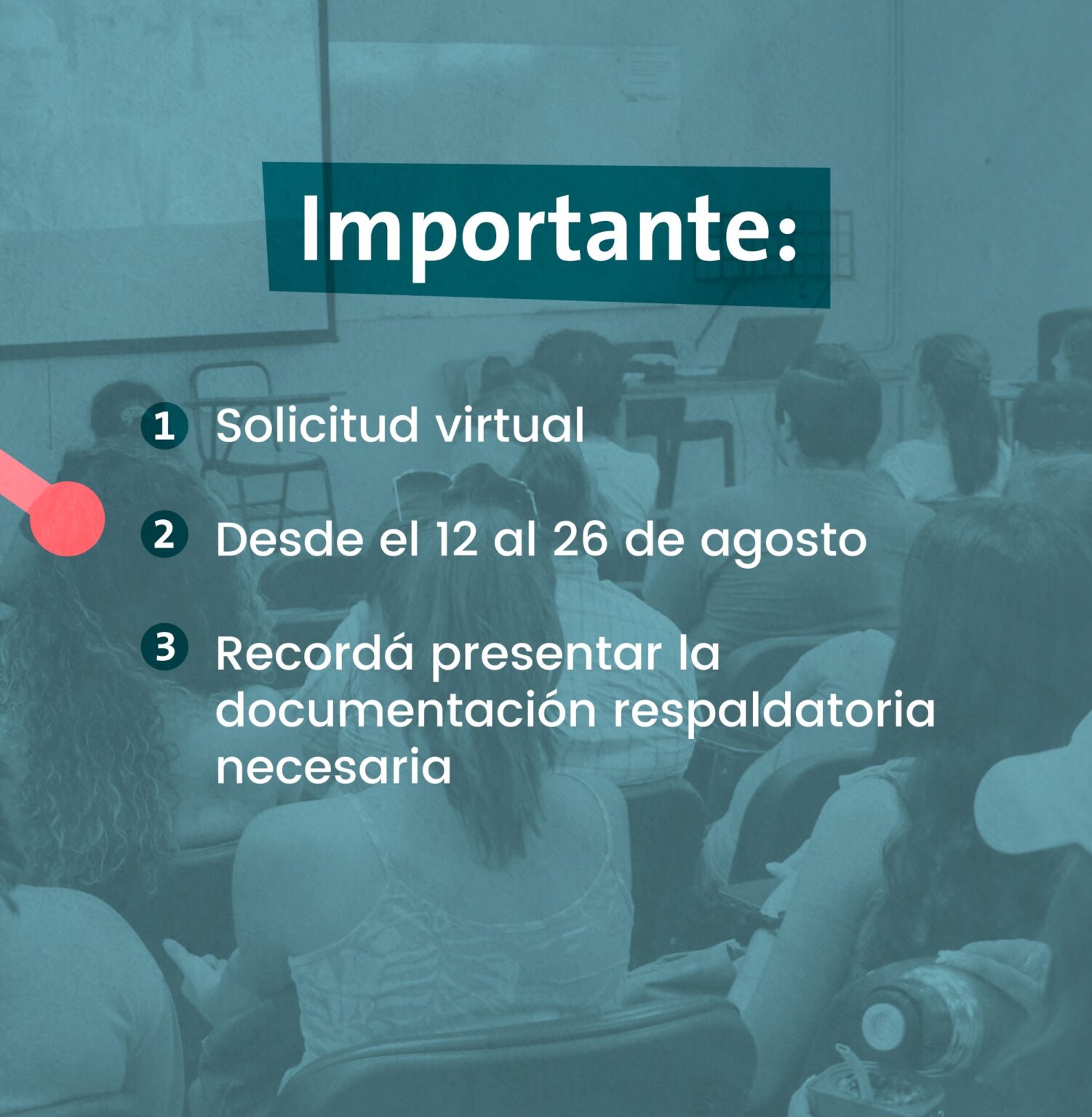 Importante:

1 Solicitud virtual

2 Desde el 12 al 26 de agosto

3 Recordá presentar la documentación respaldatoria necesaria